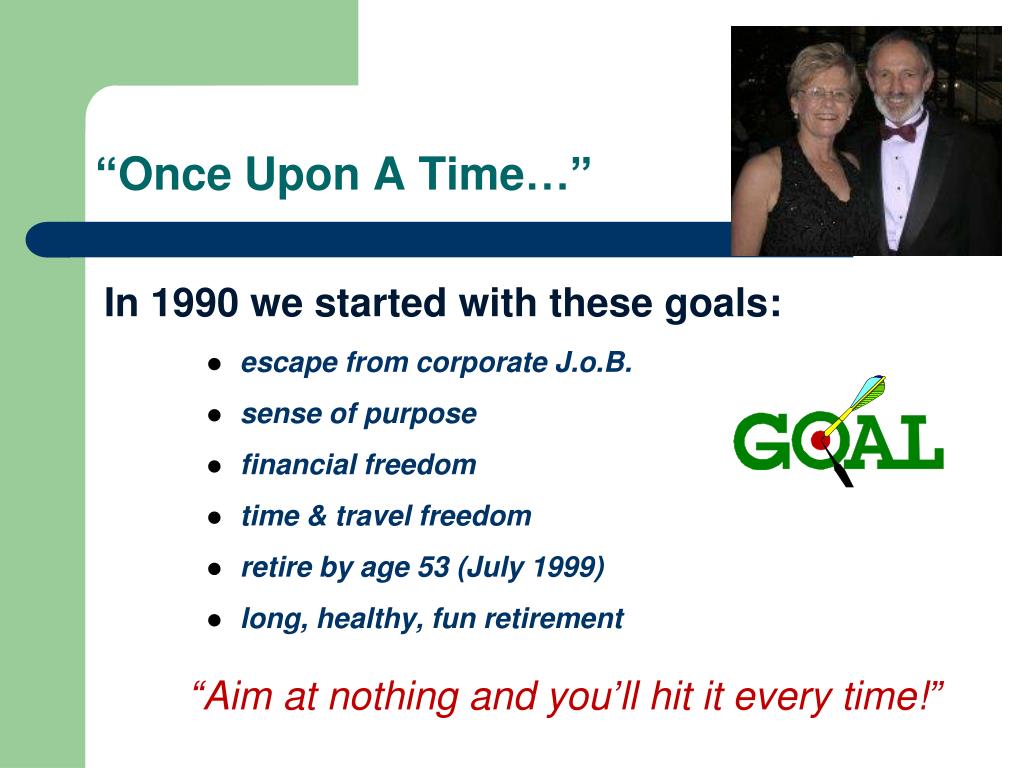 “Once Upon A Time…”

In 1990 we started with these goals:

- escape from corporate J.o.B.
- sense of purpose
- financial freedom
- time & travel freedom
- retire by age 53 (July 1999)
- long, healthy, fun retirement

GOAL

“Aim at nothing and you’ll hit it every time!”